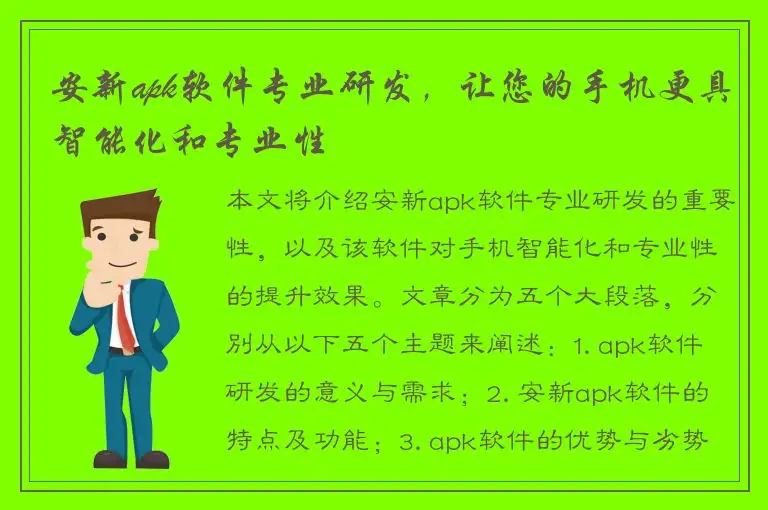 安新apk软件专业研发，让您的手机更具智能化和专业性

本文将介绍安新apk软件专业研发的重要性，以及该软件对手机智能化和专业性的提升效果。文章分为五个大段落，分别从以下五个主题来阐述：1. apk软件研发的意义与需求；2. 安新apk软件的特点及功能；3. apk软件的优势与劣势